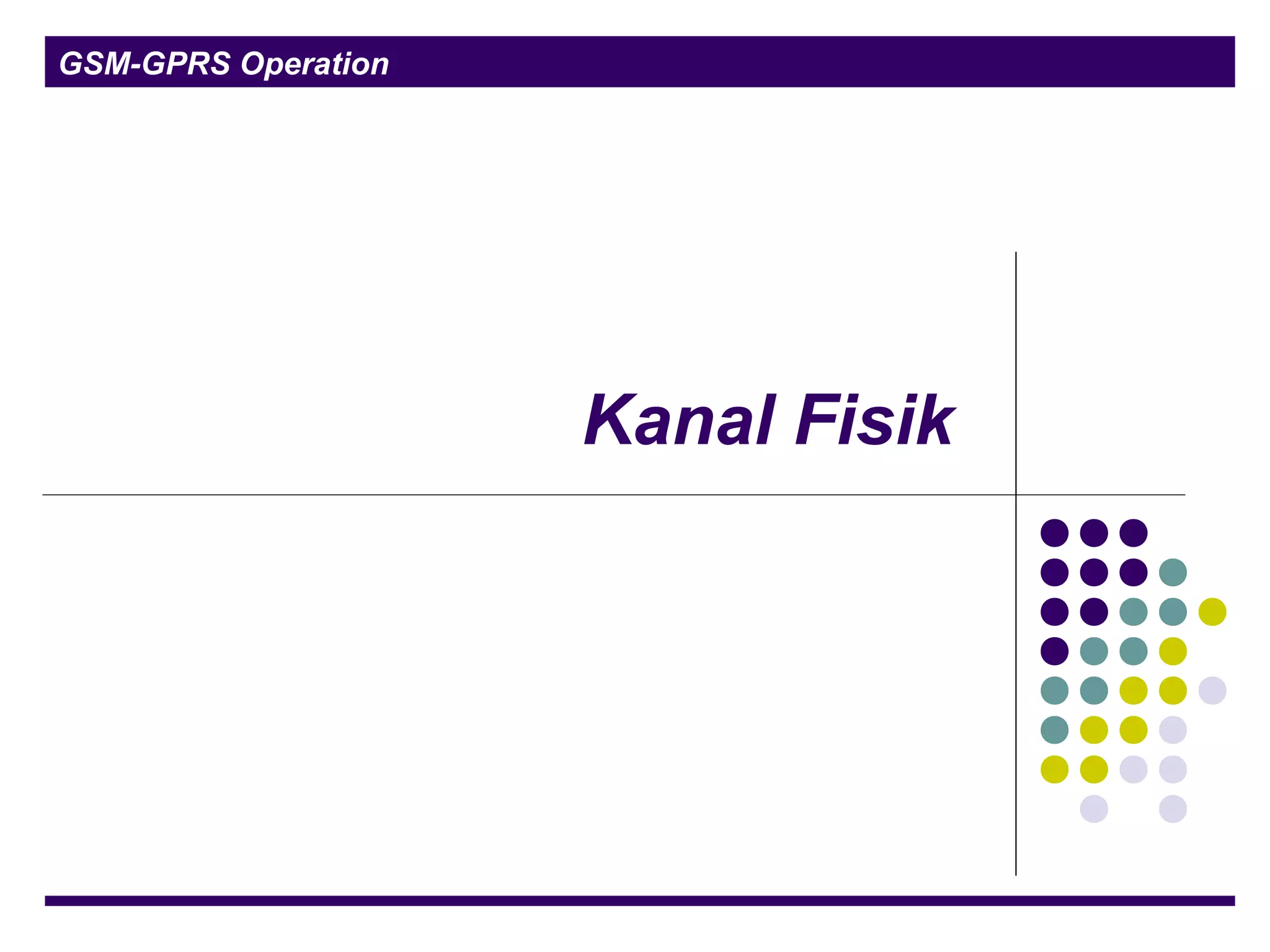 GSM-GPRS Operation

Kanal Fisik